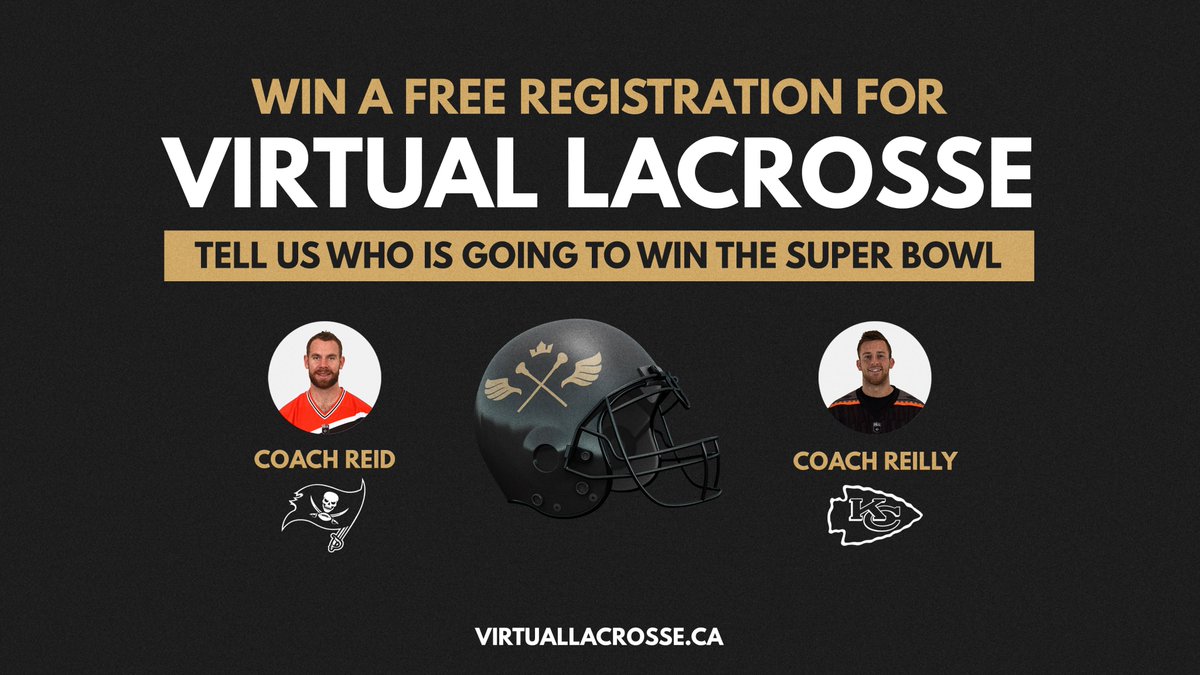 WIN A FREE REGISTRATION FOR
VIRTUAL LACROSSE

TELL US WHO IS GOING TO WIN THE SUPER BOWL

COACH REID

COACH REILLY

KC

VIRTUALLACROSSE.CA